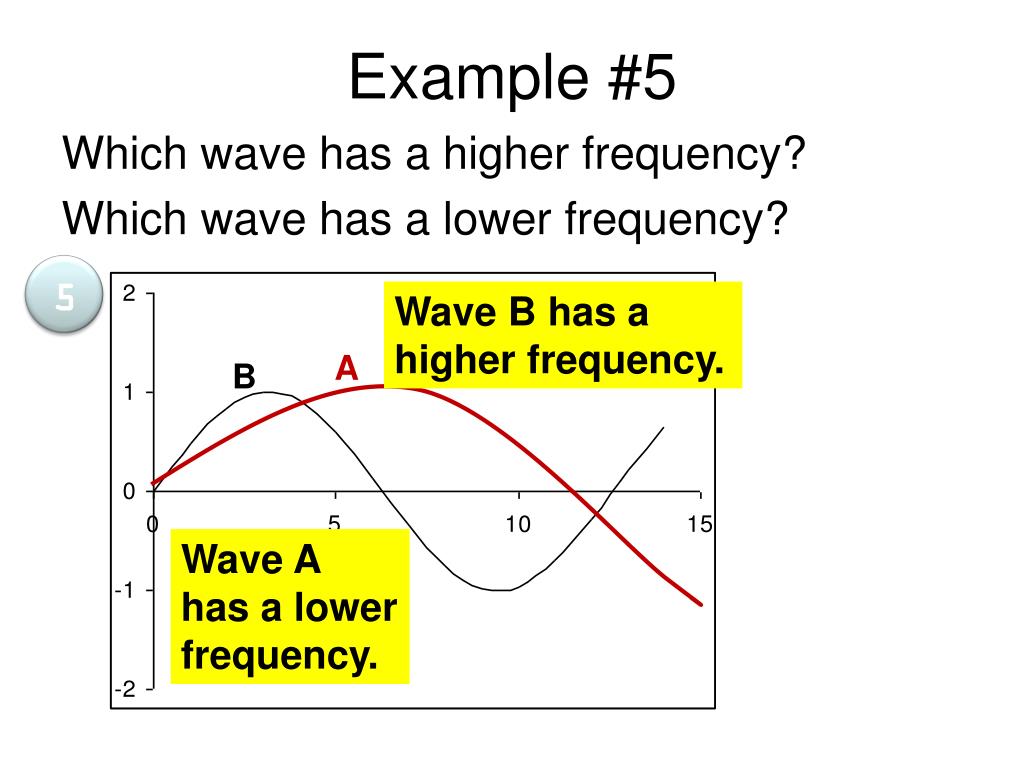 Example #5

Which wave has a higher frequency?

Which wave has a lower frequency?

5

2
1
0
-1
-2

0
5
10
15

B
A

Wave B has a higher frequency.

Wave A has a lower frequency.